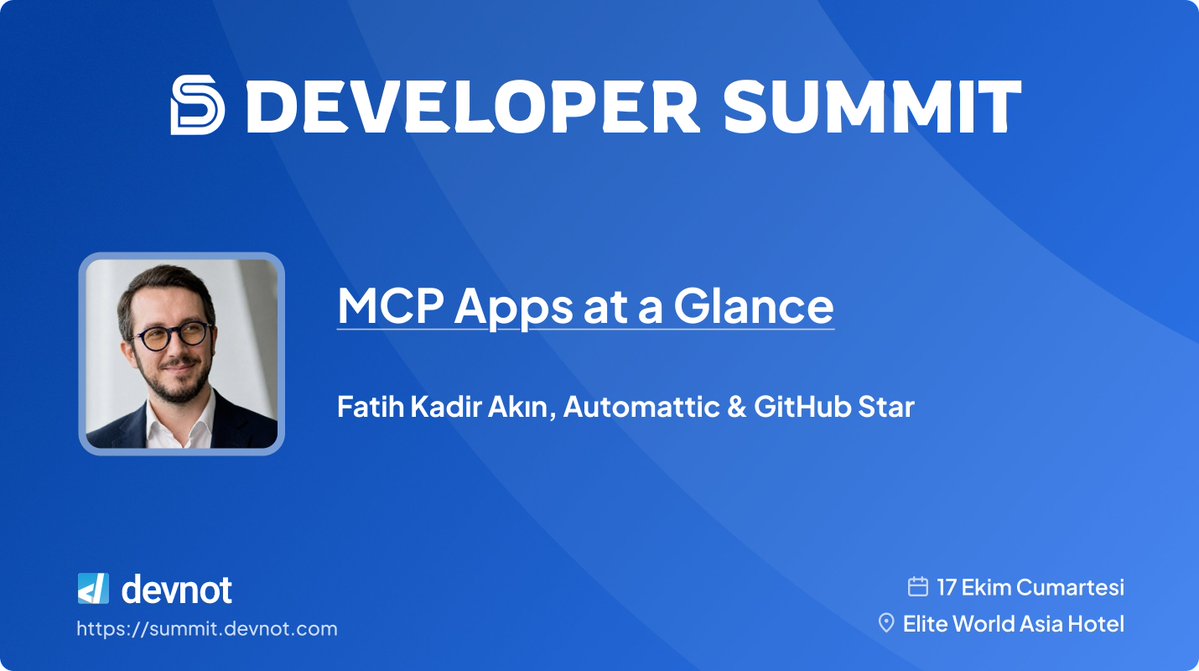 DEVELOPER SUMMIT

MCP Apps at a Glance

Fatih Kadir Akın, Automattic & GitHub Star

devnot

https://summit.devnot.com

17 Ekim Cumartesi

Elite World Asia Hotel